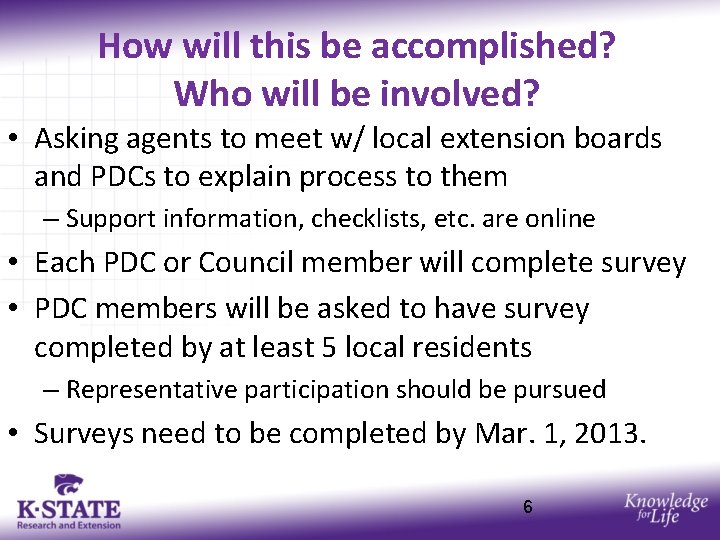 How will this be accomplished?
Who will be involved?

• Asking agents to meet w/ local extension boards and PDCs to explain process to them
– Support information, checklists, etc. are online
• Each PDC or Council member will complete survey
• PDC members will be asked to have survey completed by at least 5 local residents
– Representative participation should be pursued
• Surveys need to be completed by Mar. 1, 2013.

K·STATE
Research and Extension

6

Knowledge for Life